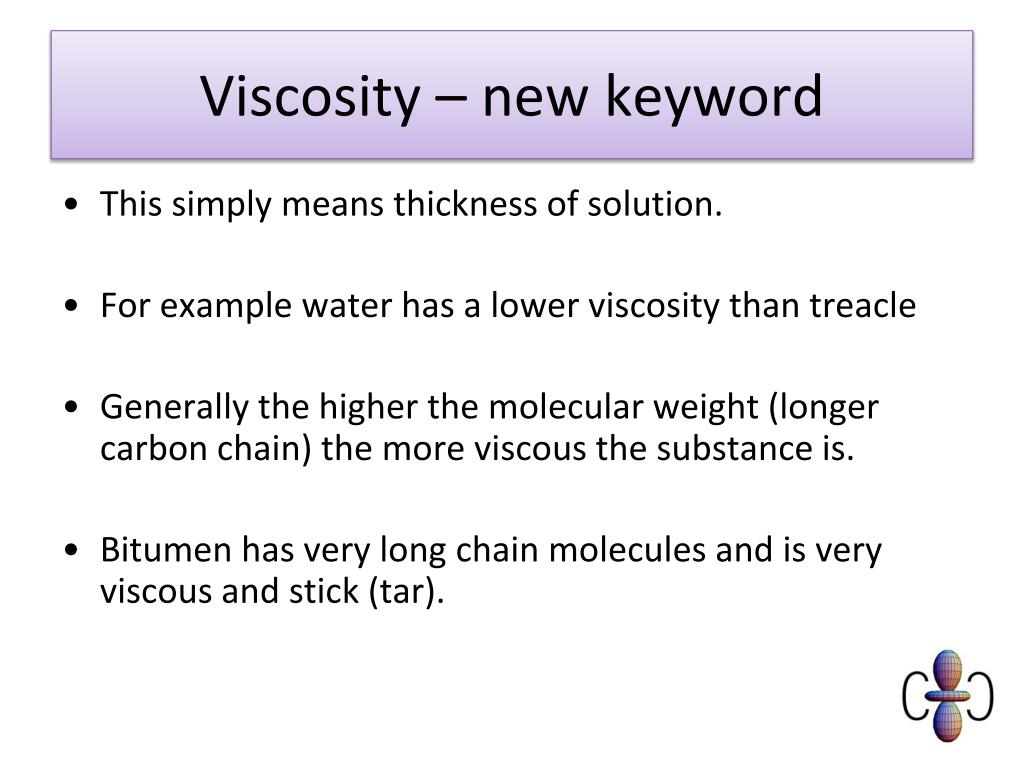 Viscosity – new keyword

• This simply means thickness of solution.

• For example water has a lower viscosity than treacle

• Generally the higher the molecular weight (longer carbon chain) the more viscous the substance is.

• Bitumen has very long chain molecules and is very viscous and stick (tar).